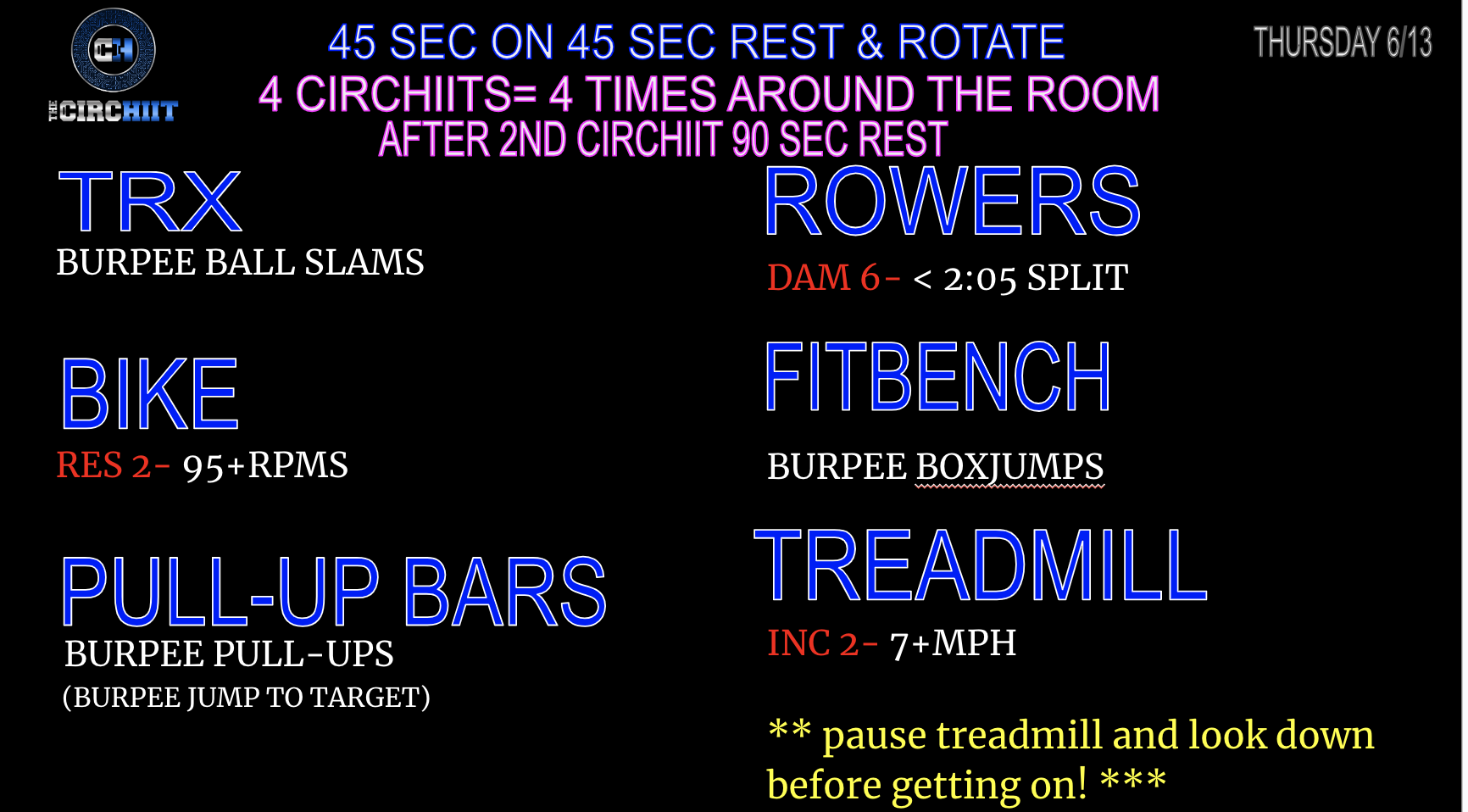 CH
THE CIRCHIIT

45 SEC ON 45 SEC REST & ROTATE
4 CIRCHIITS= 4 TIMES AROUND THE ROOM
AFTER 2ND CIRCHIIT 90 SEC REST

THURSDAY 6/13

TRX
BURPEE BALL SLAMS

BIKE
RES 2- 95+RPMS

PULL-UP BARS
BURPEE PULL-UPS
(BURPEE JUMP TO TARGET)

ROWERS
DAM 6- < 2:05 SPLIT

FITBENCH
BURPEE BOXJUMPS

TREADMILL
INC 2- 7+MPH

** pause treadmill and look down before getting on! ***